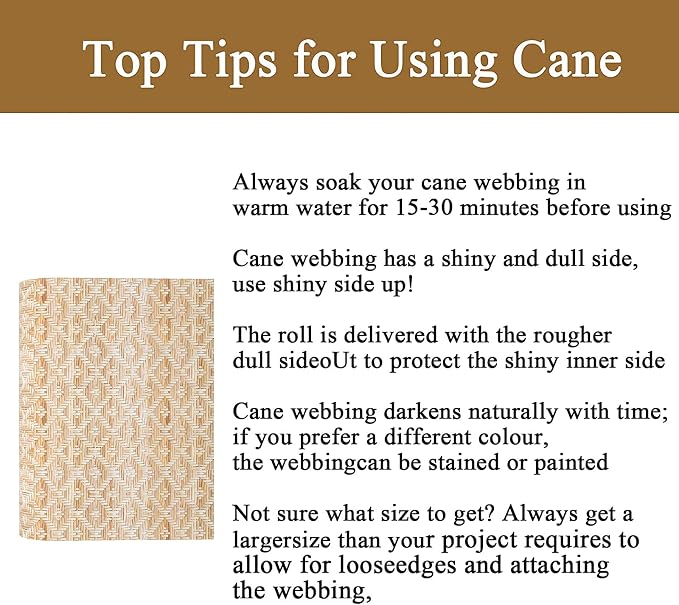 Top Tips for Using Cane

Always soak your cane webbing in warm water for 15-30 minutes before using

Cane webbing has a shiny and dull side, use shiny side up!

The roll is delivered with the rougher dull sideoUt to protect the shiny inner side

Cane webbing darkens naturally with time; if you prefer a different colour, the webbingcan be stained or painted

Not sure what size to get? Always get a largersize than your project requires to allow for looseedges and attaching the webbing,